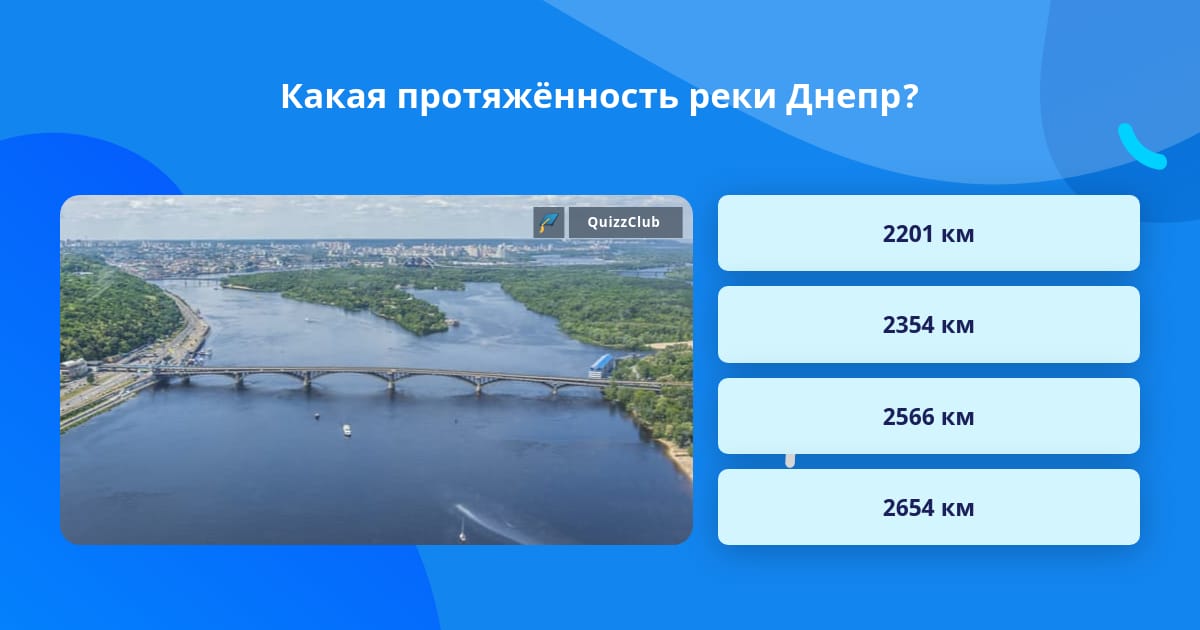 Какая протяжённость реки Днепр?

QuizzClub

2201 км

2354 км

2566 км

2654 км